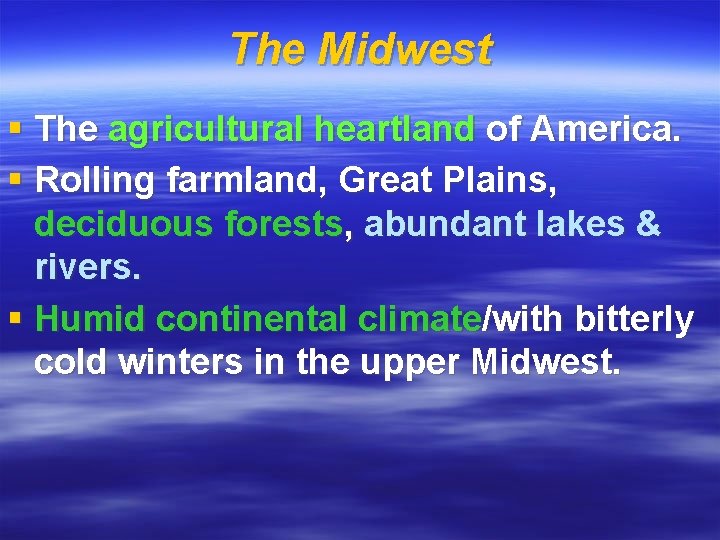 The Midwest

▪ The agricultural heartland of America.
▪ Rolling farmland, Great Plains, deciduous forests, abundant lakes & rivers.
▪ Humid continental climate/with bitterly cold winters in the upper Midwest.